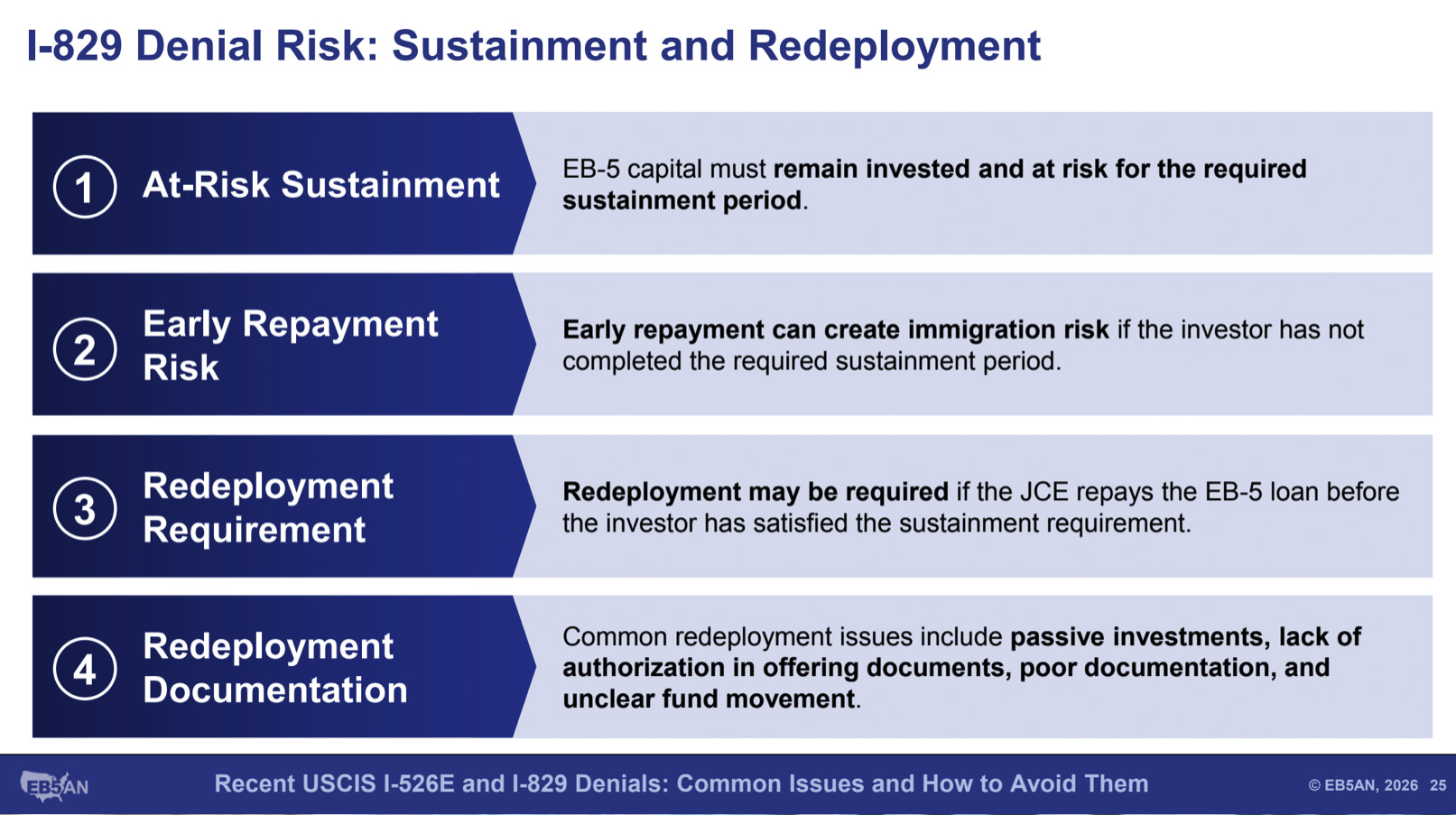 I-829 Denial Risk: Sustainment and Redeployment

1 At-Risk Sustainment

EB-5 capital must remain invested and at risk for the required sustainment period.

2 Early Repayment Risk

Early repayment can create immigration risk if the investor has not completed the required sustainment period.

3 Redeployment Requirement

Redeployment may be required if the JCE repays the EB-5 loan before the investor has satisfied the sustainment requirement.

4 Redeployment Documentation

Common redeployment issues include passive investments, lack of authorization in offering documents, poor documentation, and unclear fund movement.

EB5AN

Recent USCIS I-526E and I-829 Denials: Common Issues and How to Avoid Them

© EB5AN, 2026 25